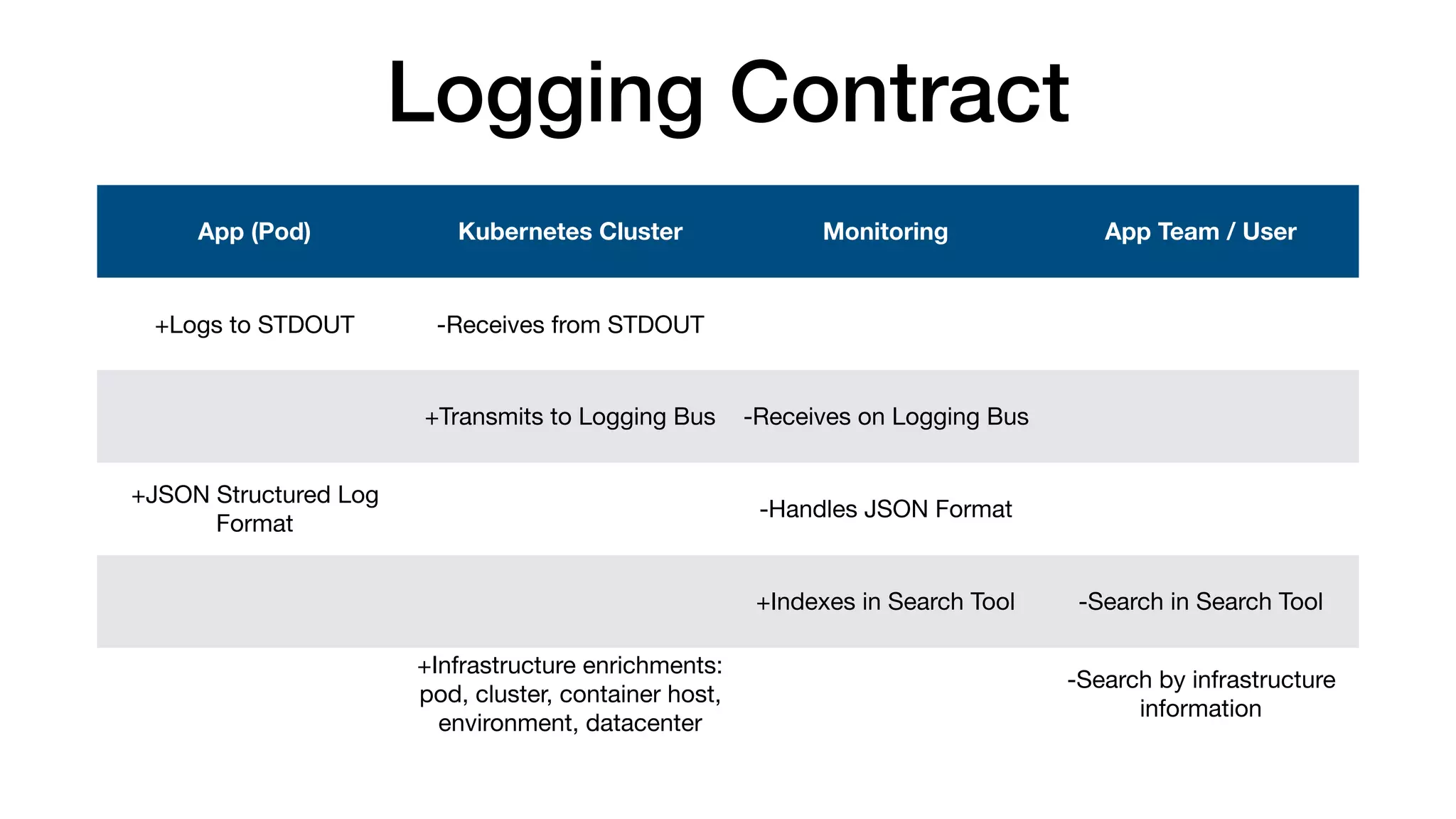 Logging Contract

| App (Pod) | Kubernetes Cluster | Monitoring | App Team / User |
|---|---|---|---|
| +Logs to STDOUT | -Receives from STDOUT | | |
| | +Transmits to Logging Bus | -Receives on Logging Bus | |
| +JSON Structured Log Format | | -Handles JSON Format | |
| | | +Indexes in Search Tool | -Search in Search Tool |
| | +Infrastructure enrichments: pod, cluster, container host, environment, datacenter | | -Search by infrastructure information |